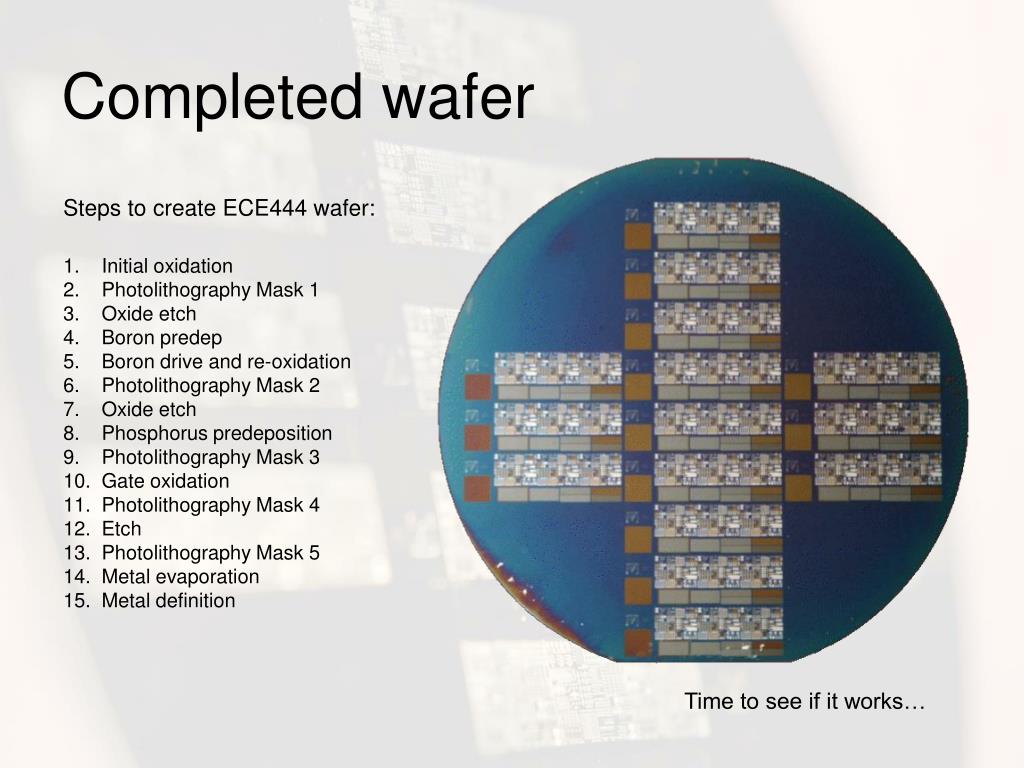 Completed wafer

Steps to create ECE444 wafer:

1. Initial oxidation
2. Photolithography Mask 1
3. Oxide etch
4. Boron predep
5. Boron drive and re-oxidation
6. Photolithography Mask 2
7. Oxide etch
8. Phosphorus predeposition
9. Photolithography Mask 3
10. Gate oxidation
11. Photolithography Mask 4
12. Etch
13. Photolithography Mask 5
14. Metal evaporation
15. Metal definition

Time to see if it works…